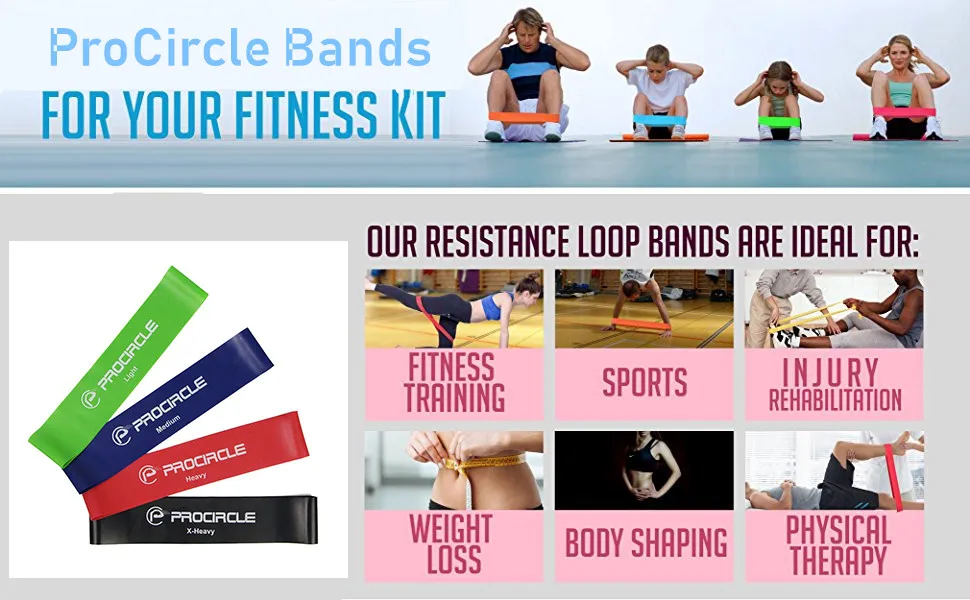 ProCircle Bands
FOR YOUR FITNESS KIT

PROCIRCLE
Light

PROCIRCLE
Medium

PROCIRCLE
Heavy

PROCIRCLE
X-Heavy

OUR RESISTANCE LOOP BANDS ARE IDEAL FOR:

FITNESS TRAINING

SPORTS

INJURY REHABILITATION

WEIGHT LOSS

BODY SHAPING

PHYSICAL THERAPY